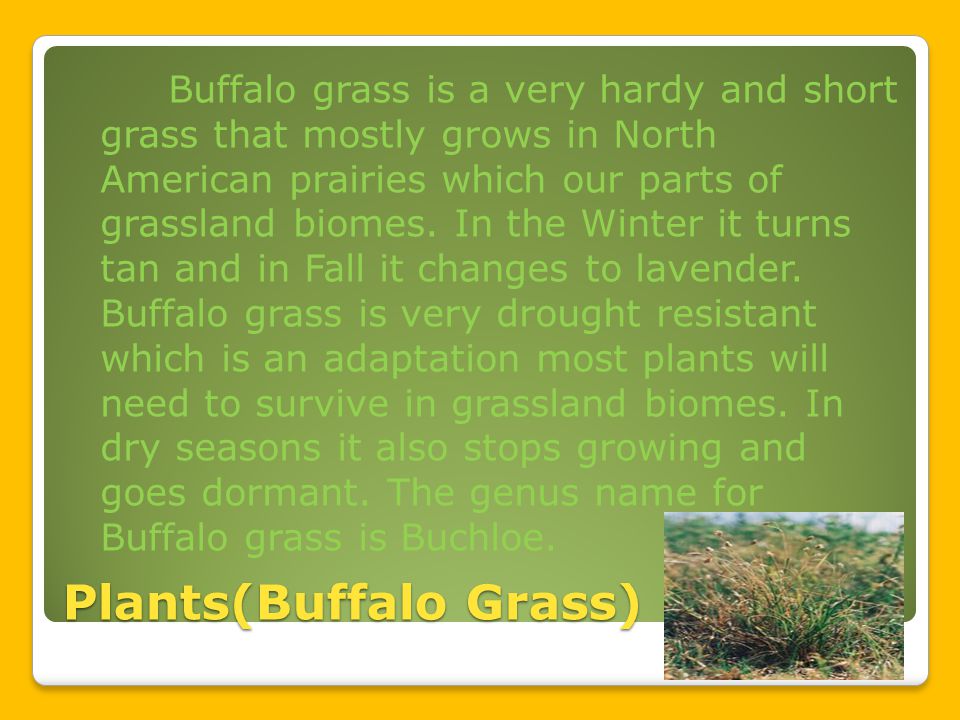 Buffalo grass is a very hardy and short grass that mostly grows in North American prairies which our parts of grassland biomes. In the Winter it turns tan and in Fall it changes to lavender. Buffalo grass is very drought resistant which is an adaptation most plants will need to survive in grassland biomes. In dry seasons it also stops growing and goes dormant. The genus name for Buffalo grass is Buchloe.

Plants(Buffalo Grass)